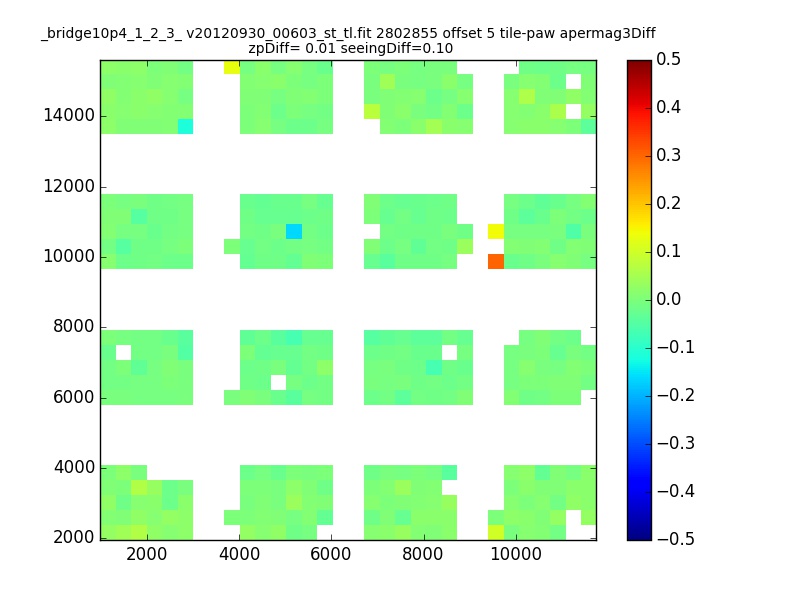 _bridge10p4_1_2_3_ v20120930_00603_st_tl.fit 2802855 offset 5 tile-paw apermag3Diff
zpDiff= 0.01 seeingDiff=0.10

14000
12000
10000
8000
6000
4000
2000

2000 4000 6000 8000 10000

0.5
0.4
0.3
0.2
0.1
0.0
−0.1
−0.2
−0.3
−0.4
−0.5